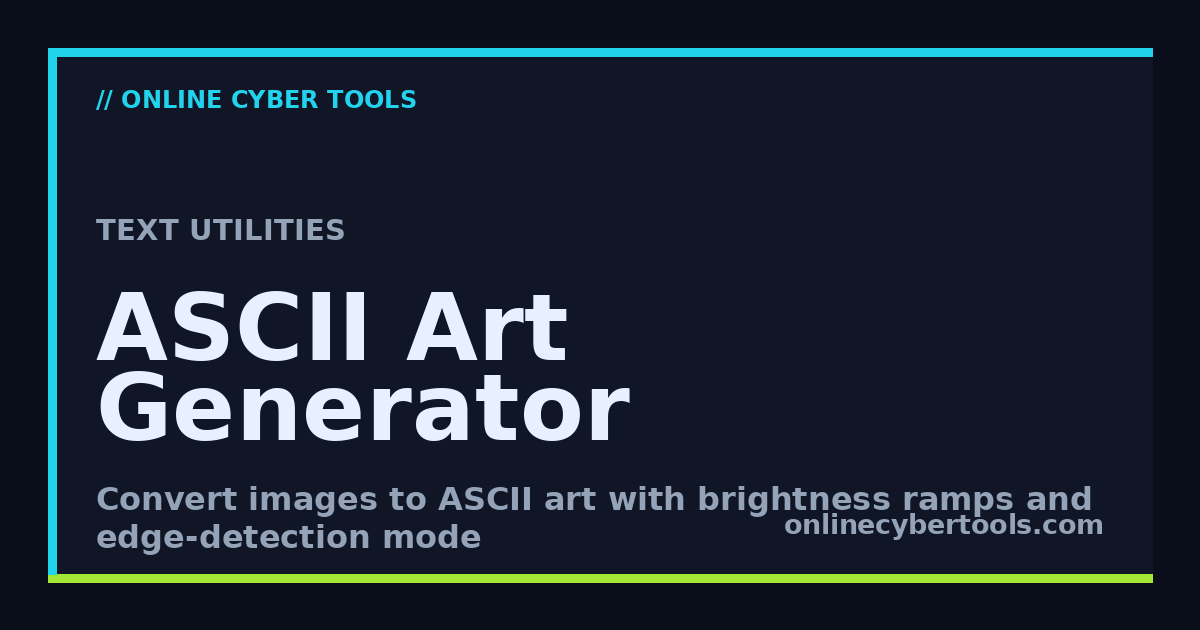 // ONLINE CYBER TOOLS

TEXT UTILITIES

ASCII Art Generator

Convert images to ASCII art with brightness ramps and edge-detection mode

onlinecybertools.com